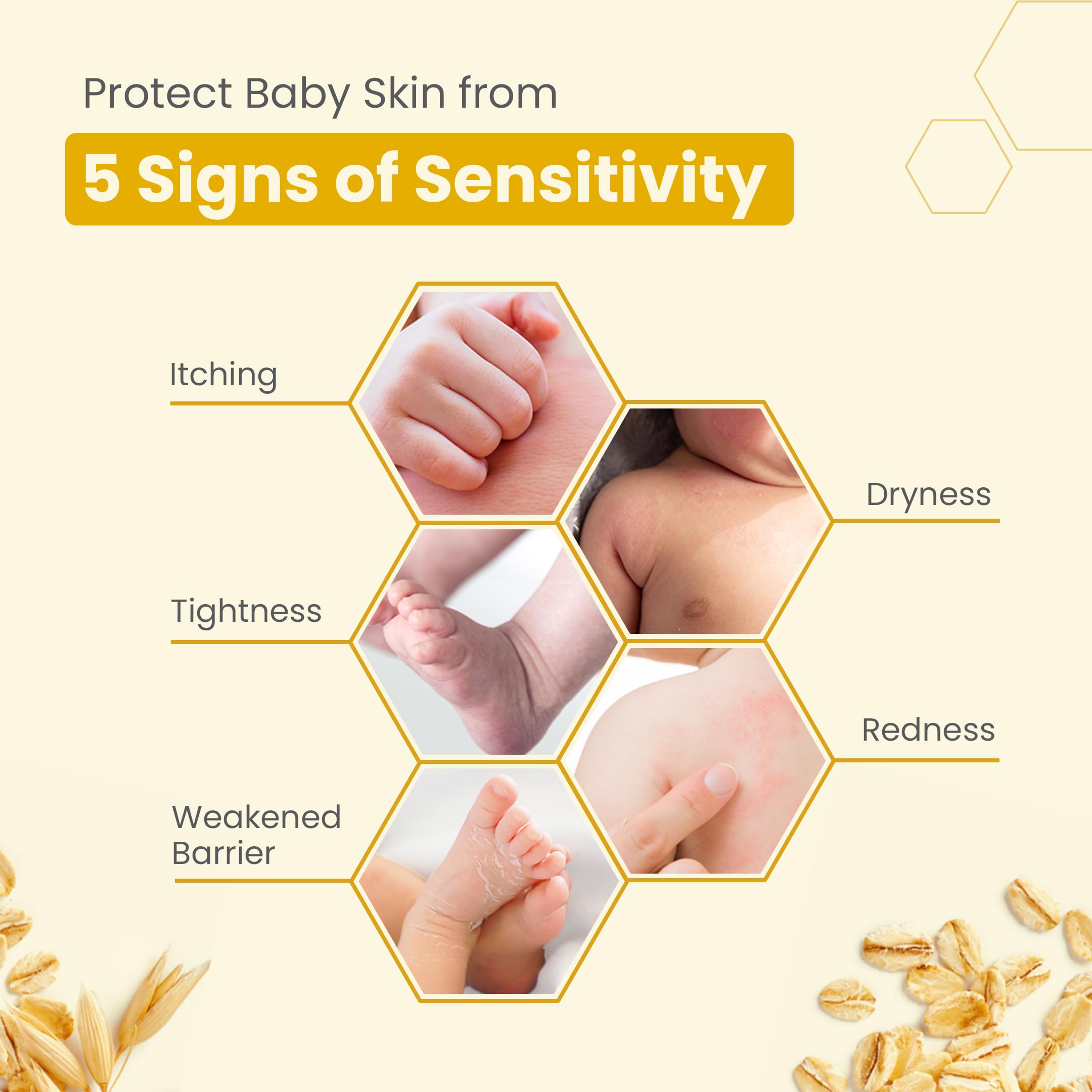 Protect Baby Skin from

5 Signs of Sensitivity

Itching

Dryness

Tightness

Redness

Weakened Barrier